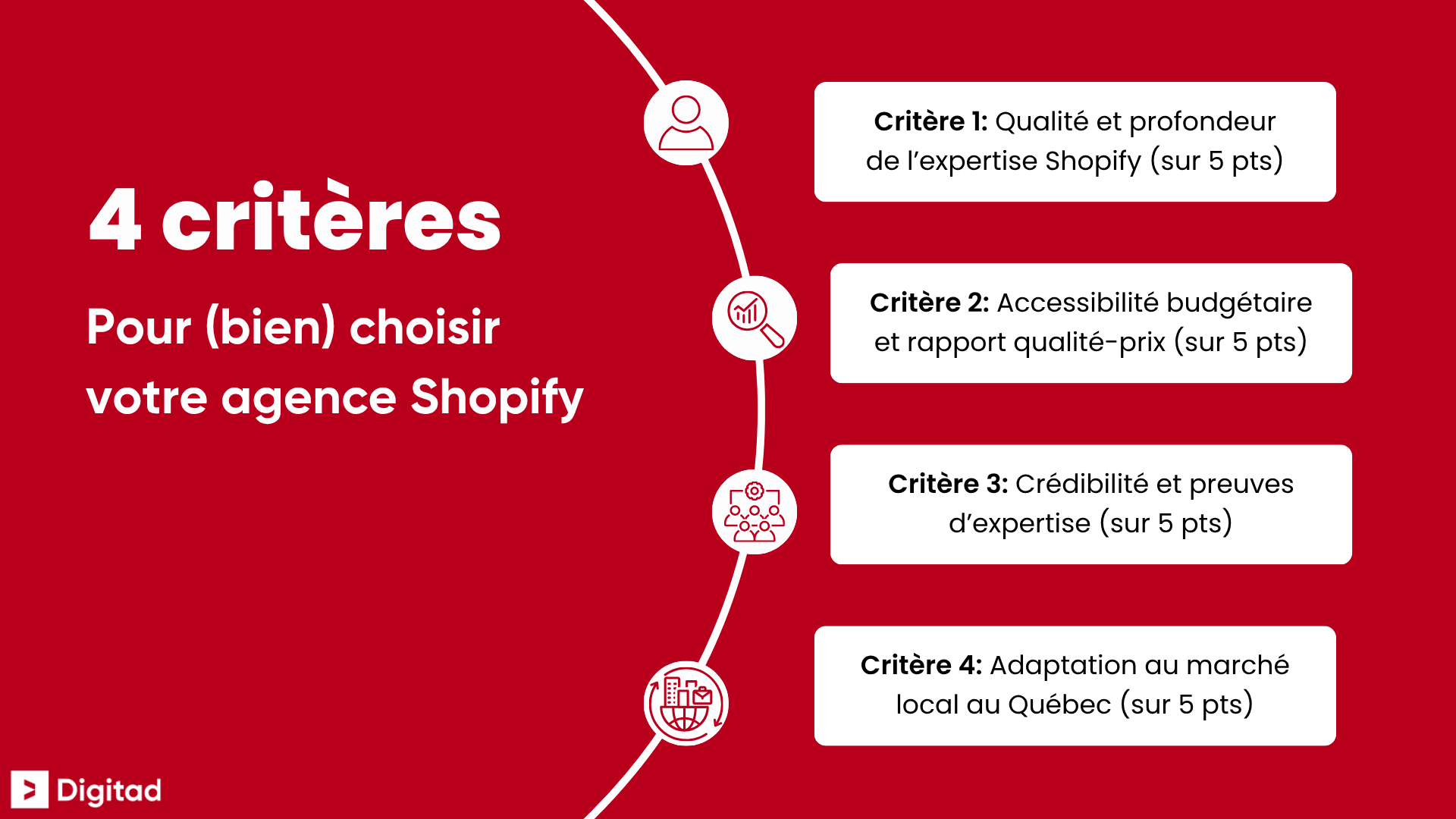 4 critères

Pour (bien) choisir votre agence Shopify

Critère 1: Qualité et profondeur de l'expertise Shopify (sur 5 pts)

Critère 2: Accessibilité budgétaire et rapport qualité-prix (sur 5 pts)

Critère 3: Crédibilité et preuves d'expertise (sur 5 pts)

Critère 4: Adaptation au marché local au Québec (sur 5 pts)

Digitad